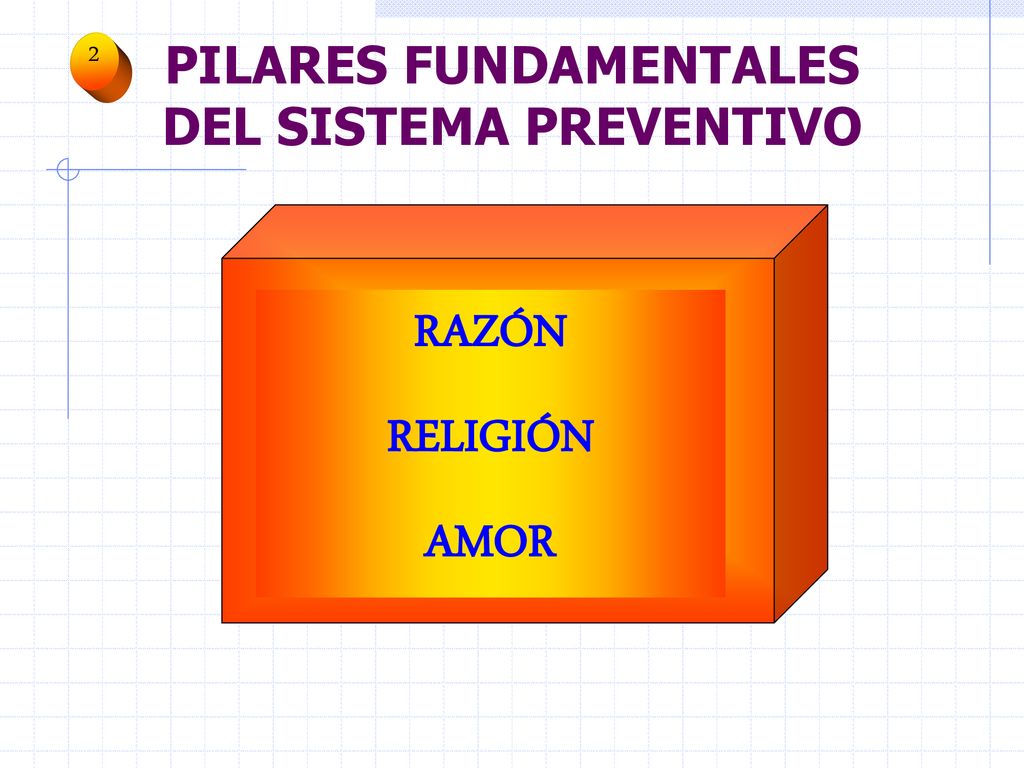 2

PILARES FUNDAMENTALES DEL SISTEMA PREVENTIVO

RAZÓN

RELIGIÓN

AMOR